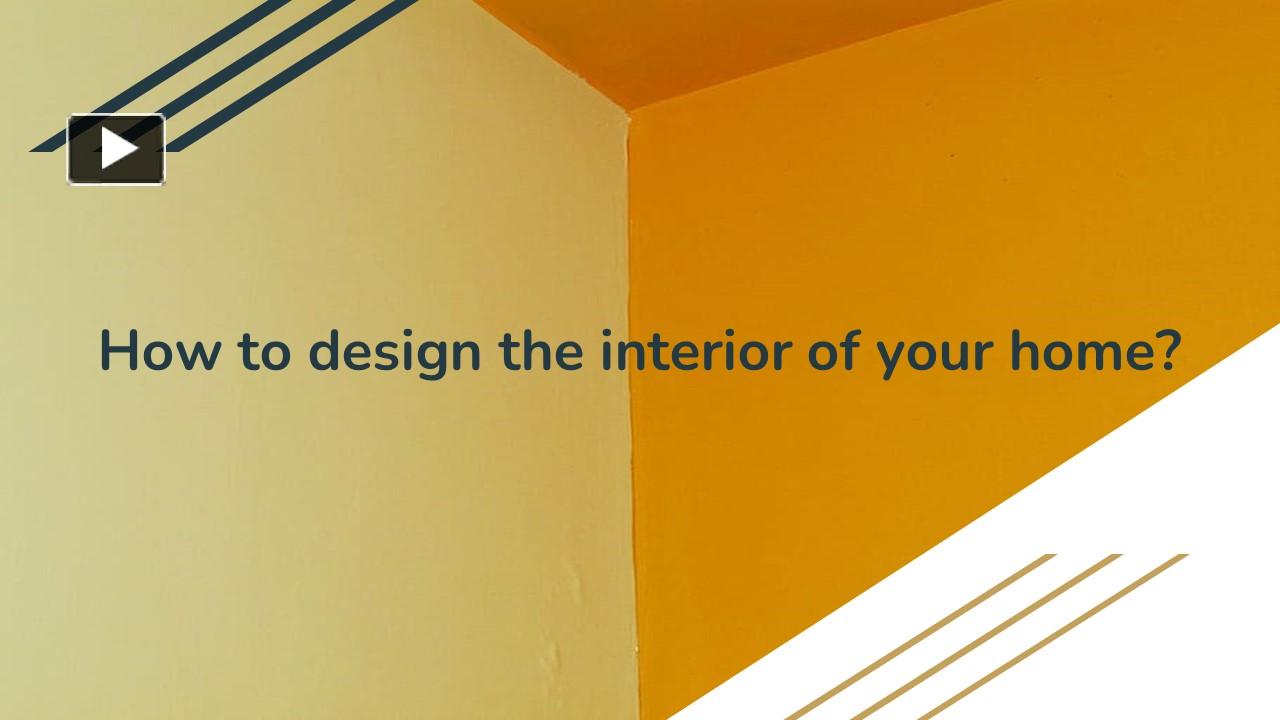 How to design the interior of your home?